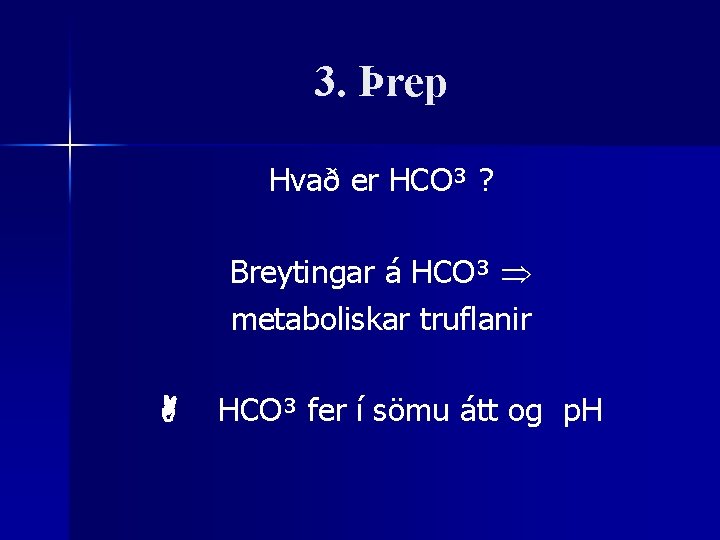 3. Þrep

Hvað er $HCO^3$ ?

Breytingar á $HCO^3$ $\Rightarrow$ metaboliskar truflanir

$HCO^3$ fer í sömu átt og pH